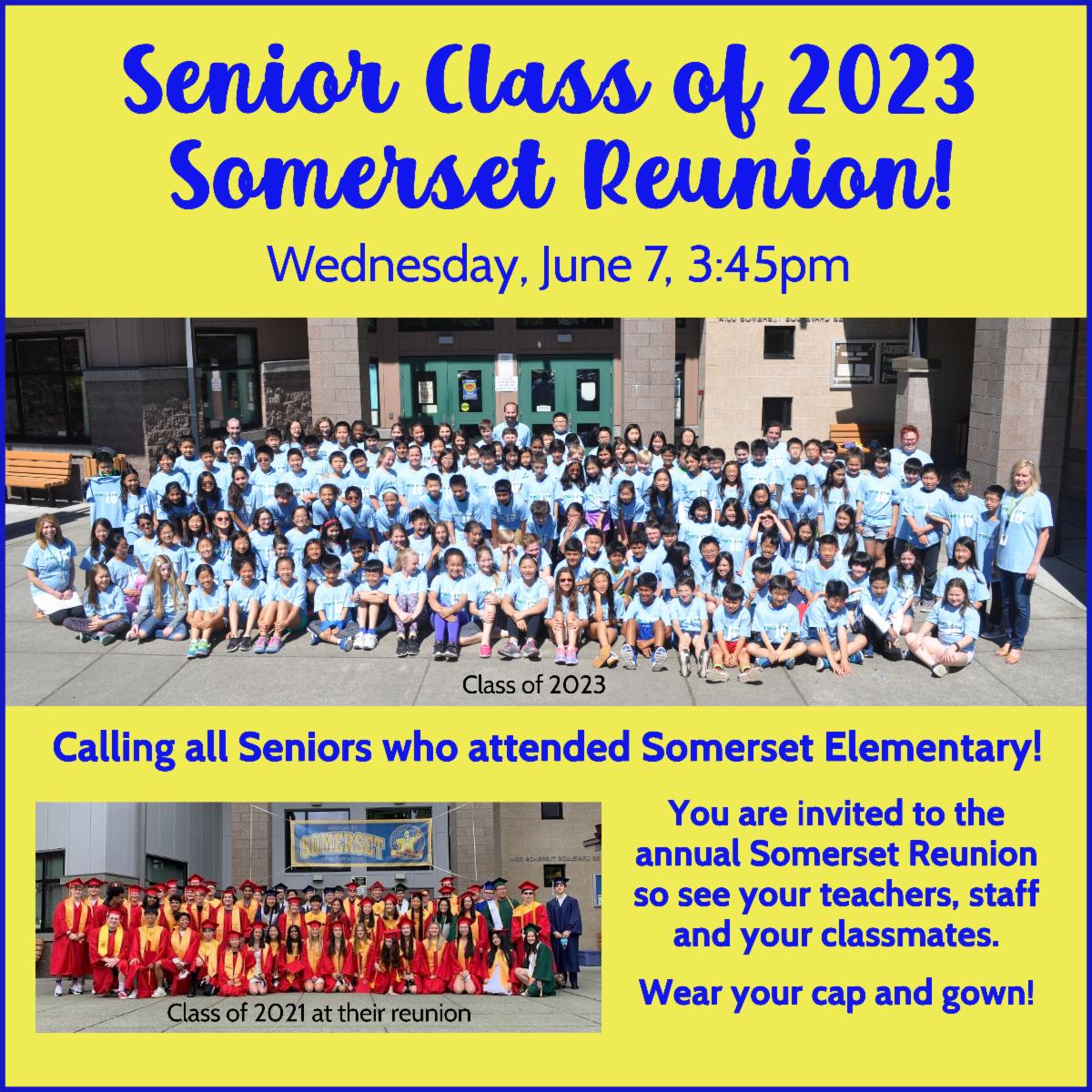 Senior Class of 2023 Somerset Reunion!

Wednesday, June 7, 3:45pm

Class of 2023

Calling all Seniors who attended Somerset Elementary!

SOMERSET

Class of 2021 at their reunion

You are invited to the annual Somerset Reunion so see your teachers, staff and your classmates.

Wear your cap and gown!